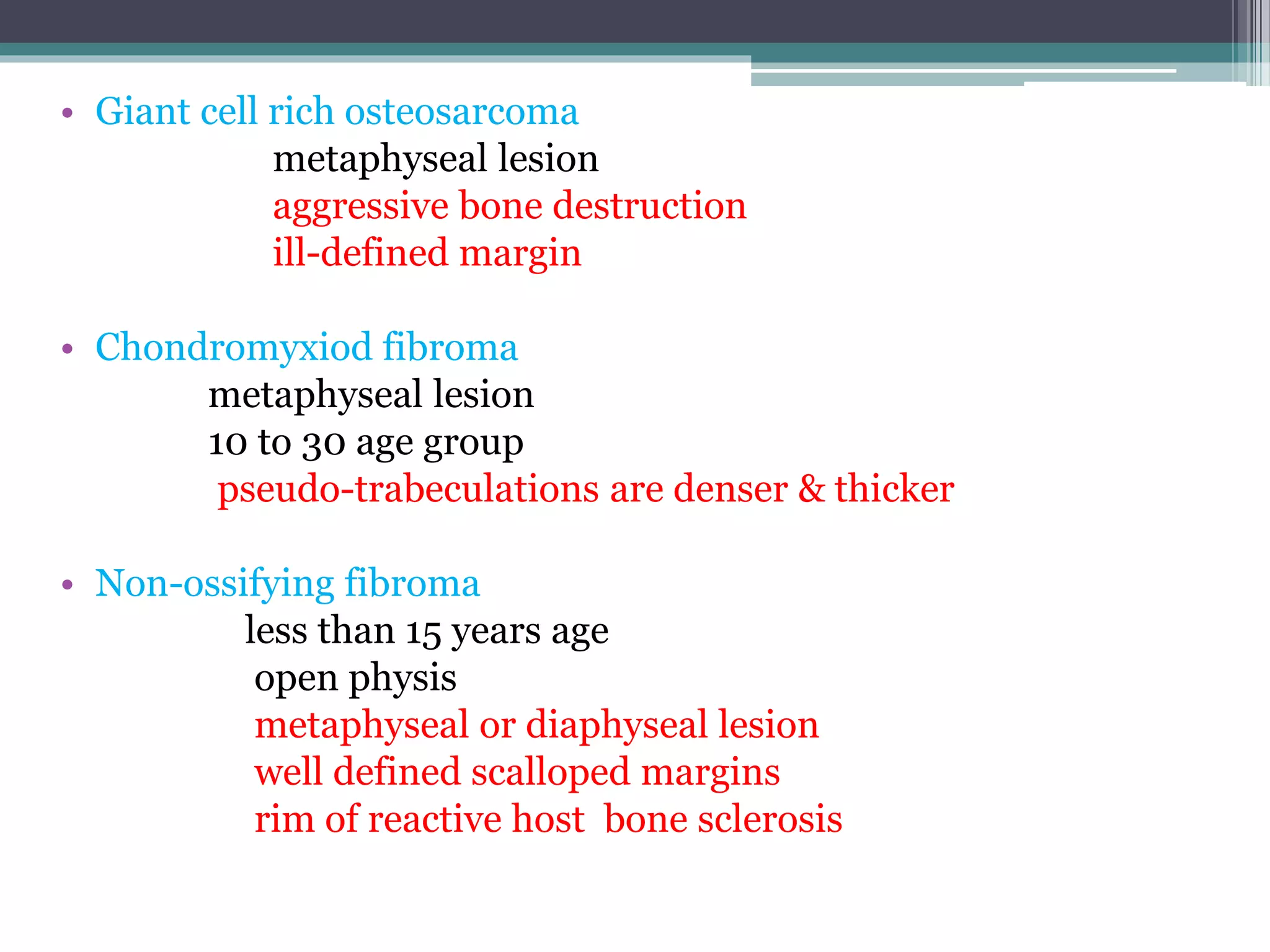 • Giant cell rich osteosarcoma
metaphyseal lesion
aggressive bone destruction
ill-defined margin

• Chondromyxiod fibroma
metaphyseal lesion
10 to 30 age group
pseudo-trabeculations are denser & thicker

• Non-ossifying fibroma
less than 15 years age
open physis
metaphyseal or diaphyseal lesion
well defined scalloped margins
rim of reactive host bone sclerosis